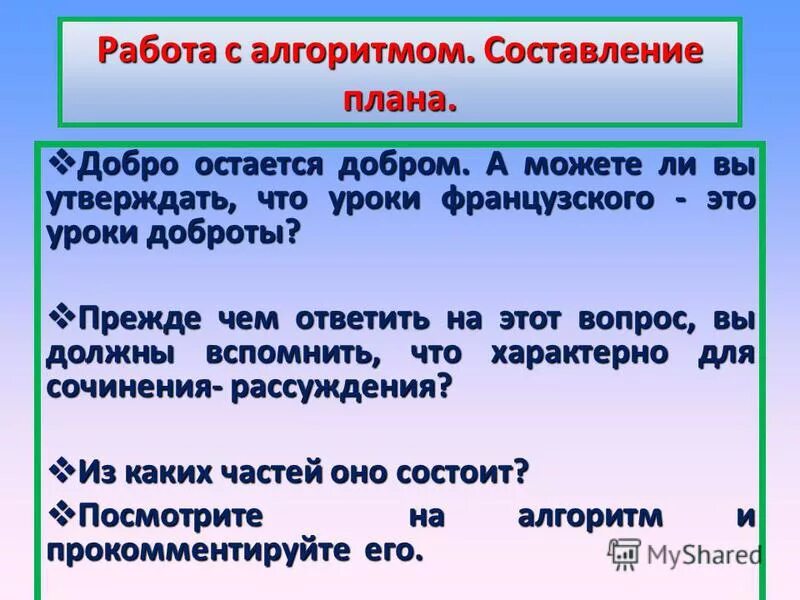 Работа с алгоритмом. Составление плана.

❖Добро остается добром. А можете ли вы утверждать, что уроки французского - это уроки доброты?

❖Прежде чем ответить на этот вопрос, вы должны вспомнить, что характерно для сочинения- рассуждения?

❖Из каких частей оно состоит?

❖Посмотрите на алгоритм и прокомментируйте его.

MyShared